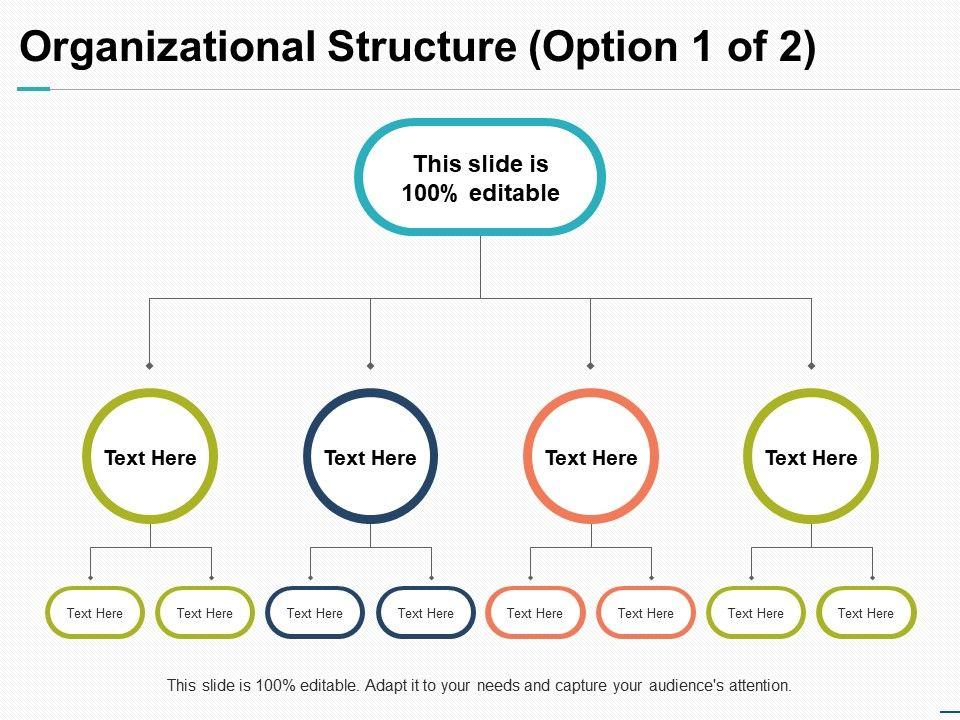 Organizational Structure (Option 1 of 2)

This slide is 100% editable

Text Here

Text Here

Text Here

Text Here

Text Here

Text Here

Text Here

Text Here

Text Here

Text Here

Text Here

Text Here

This slide is 100% editable. Adapt it to your needs and capture your audience's attention.